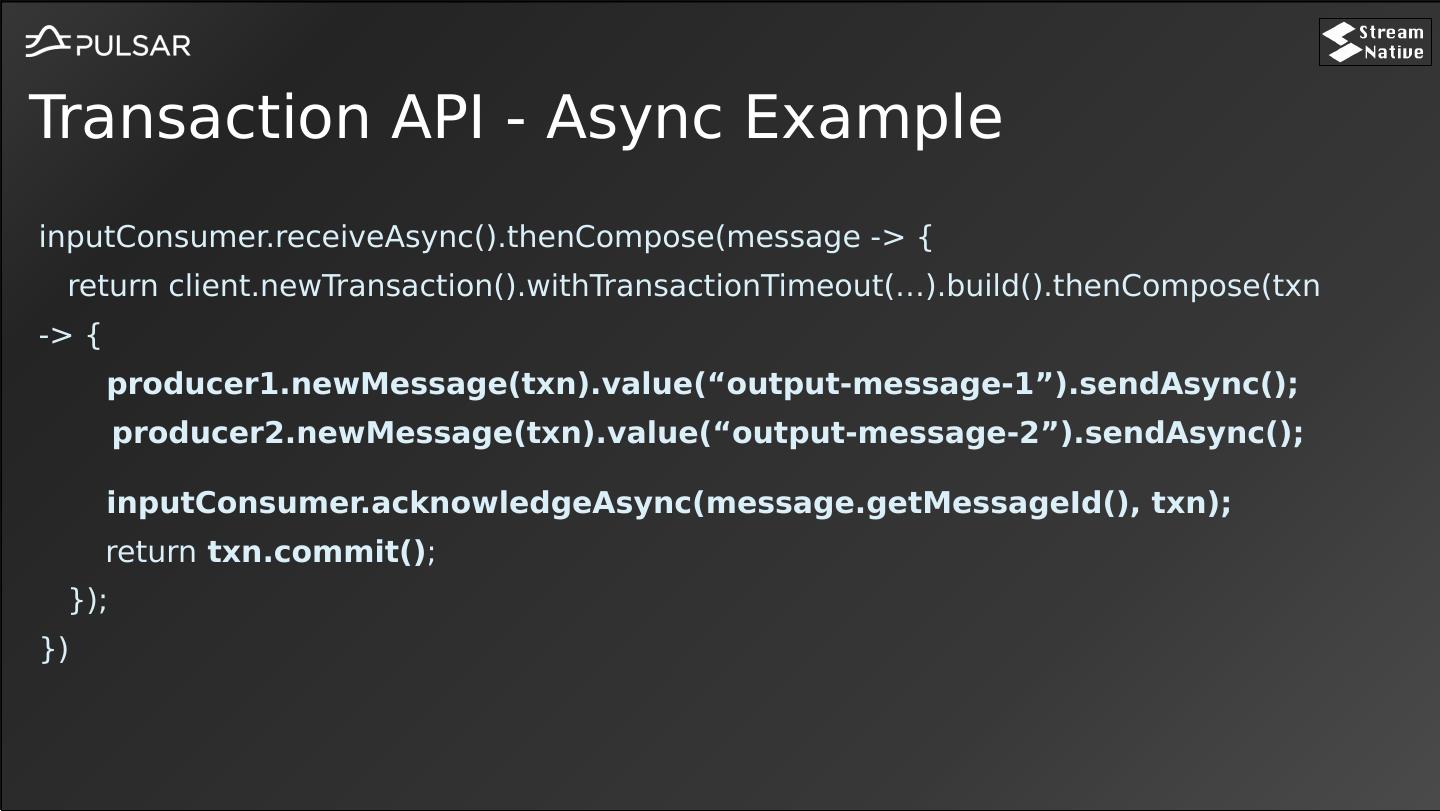 PULSAR

Stream Native

Transaction API - Async Example

inputConsumer.receiveAsync().thenCompose(message -> {
return client.newTransaction().withTransactionTimeout(…).build().thenCompose(txn -> {
producer1.newMessage(txn).value(“output-message-1”).sendAsync();
producer2.newMessage(txn).value(“output-message-2”).sendAsync();

inputConsumer.acknowledgeAsync(message.getMessageId(), txn);
return txn.commit();
});
})